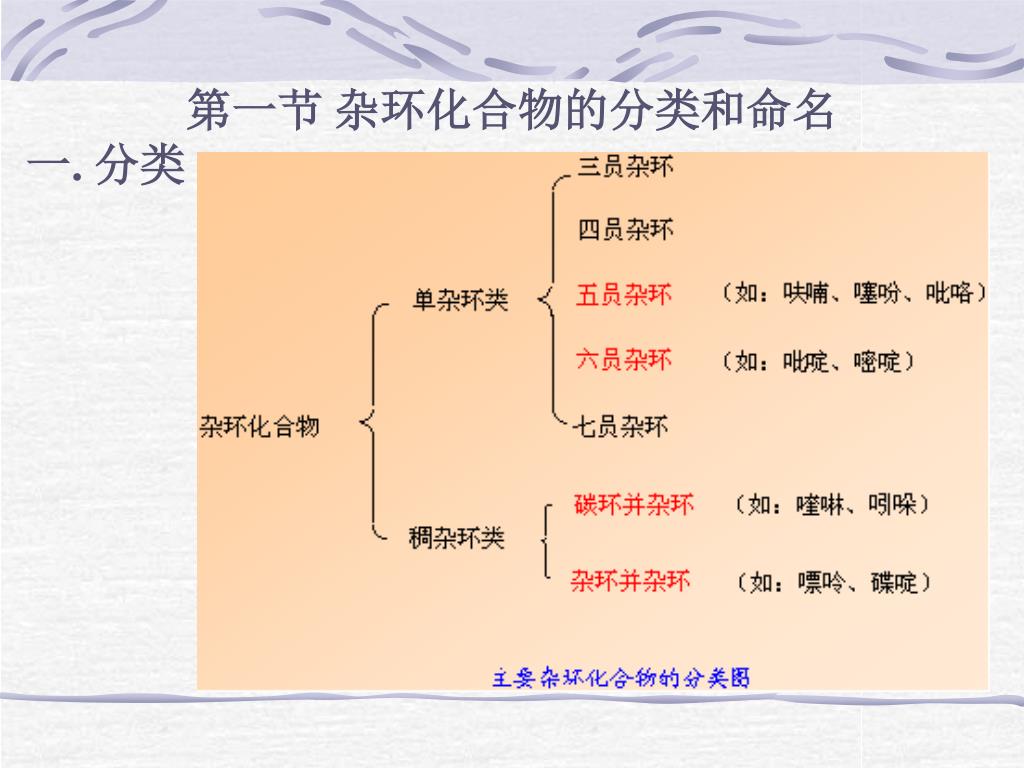 第一节 杂环化合物的分类和命名

一. 分类

杂环化合物

单杂环类

三员杂环

四员杂环

五员杂环 （如：呋喃、噻吩、吡咯）

六员杂环 （如：吡啶、嘧啶）

七员杂环

稠杂环类

碳环并杂环 （如：喹啉、吲哚）

杂环并杂环 （如：嘌呤、碟啶）

主要杂环化合物的分类图